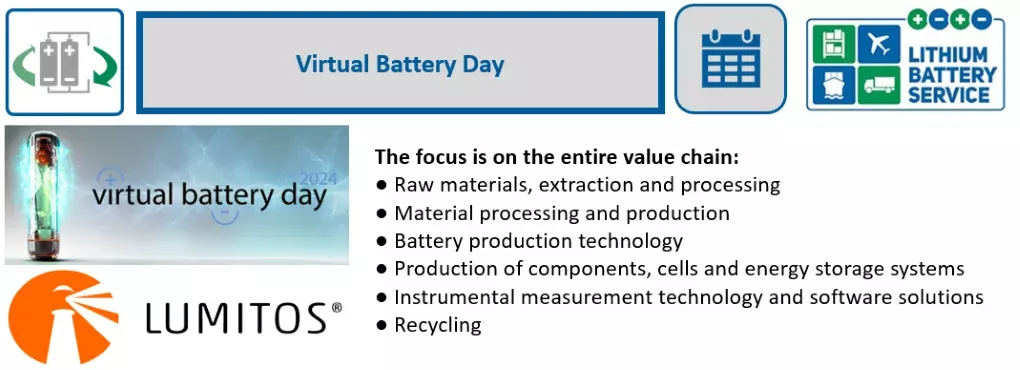 Virtual Battery Day

LITHIUM BATTERY SERVICE

virtual battery day 2024

LUMITOS®

The focus is on the entire value chain:
● Raw materials, extraction and processing
● Material processing and production
● Battery production technology
● Production of components, cells and energy storage systems
● Instrumental measurement technology and software solutions
● Recycling